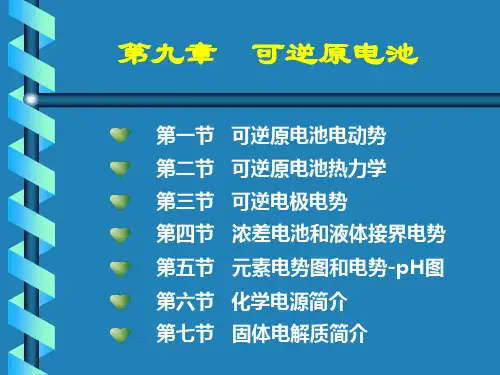 第九章　可逆原电池

第一节　可逆原电池电动势
第二节　可逆原电池热力学
第三节　可逆电极电势
第四节　浓差电池和液体接界电势
第五节　元素电势图和电势-pH图
第六节　化学电源简介
第七节　固体电解质简介